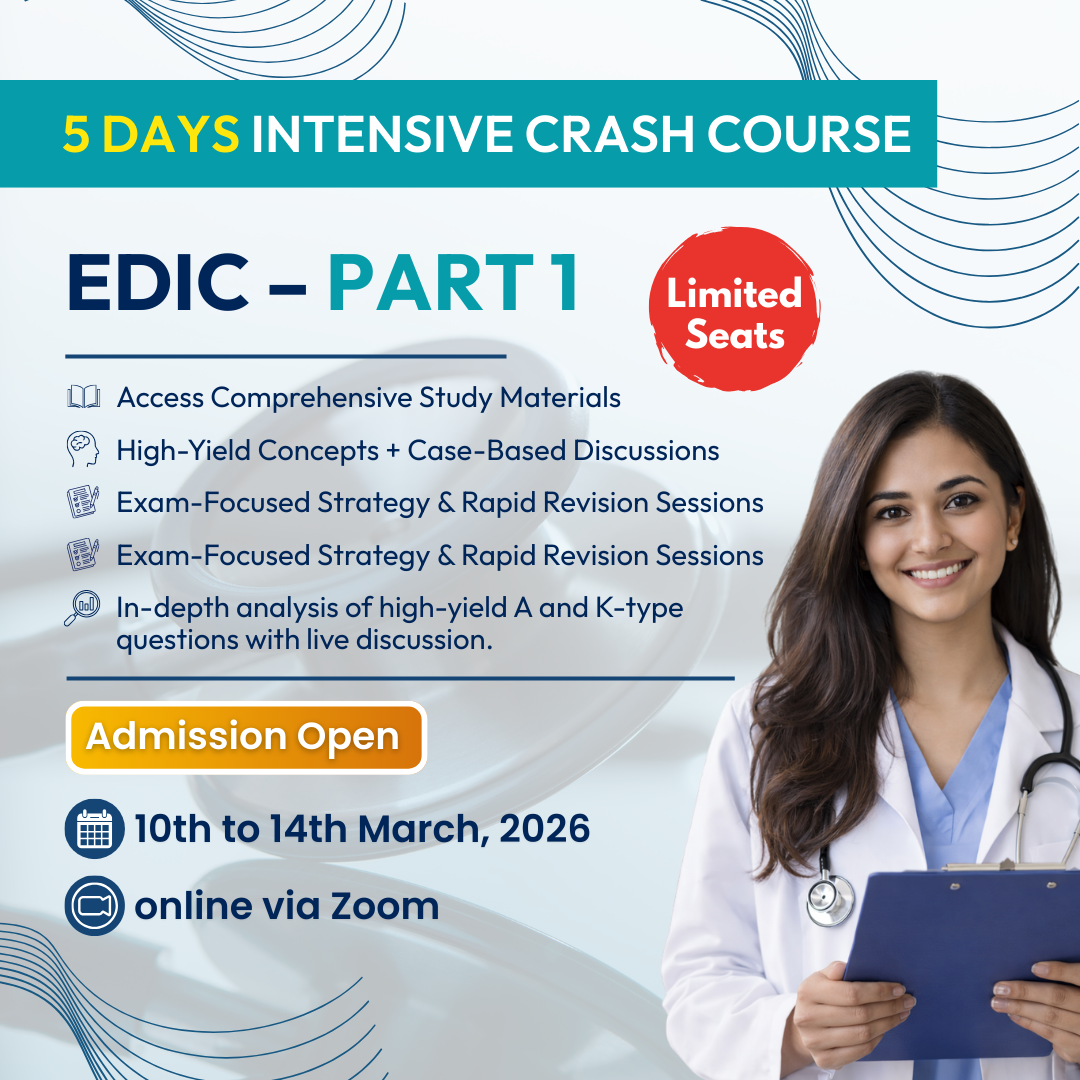 5 DAYS INTENSIVE CRASH COURSE

EDIC – PART 1

Limited Seats

Access Comprehensive Study Materials

High-Yield Concepts + Case-Based Discussions

Exam-Focused Strategy & Rapid Revision Sessions

Exam-Focused Strategy & Rapid Revision Sessions

In-depth analysis of high-yield A and K-type questions with live discussion.

Admission Open

10th to 14th March, 2026

online via Zoom